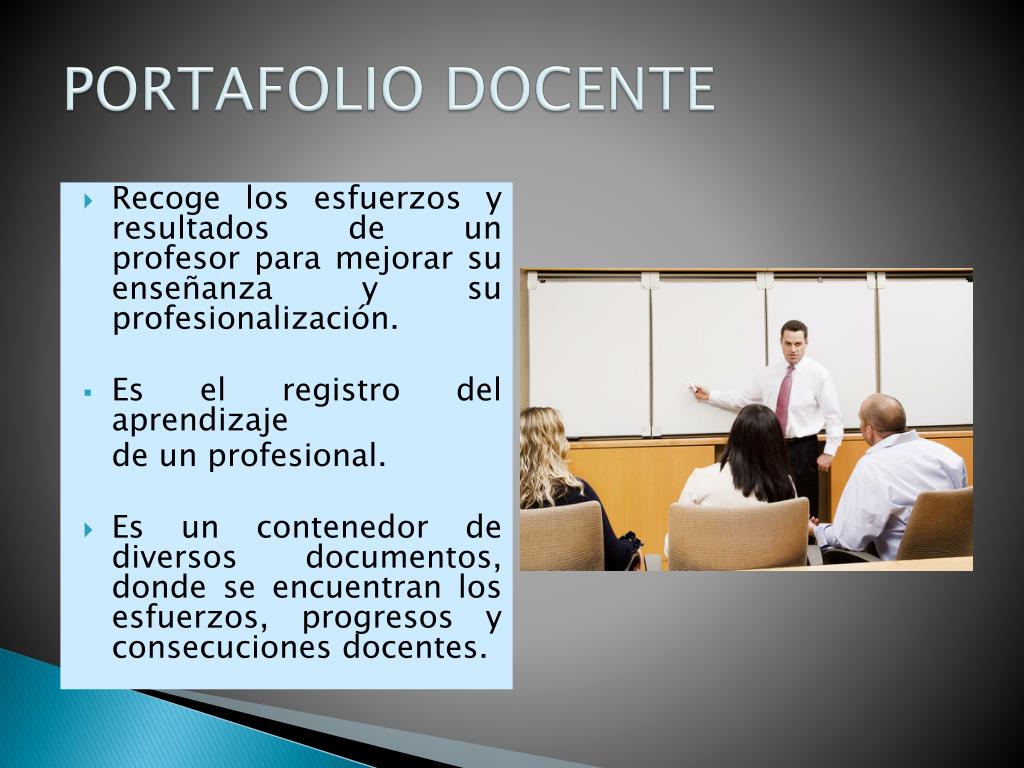 PORTAFOLIO DOCENTE

Recoge los esfuerzos y resultados de un profesor para mejorar su enseñanza y su profesionalización.

Es el registro del aprendizaje
de un profesional.

Es un contenedor de diversos documentos, donde se encuentran los esfuerzos, progresos y consecuciones docentes.